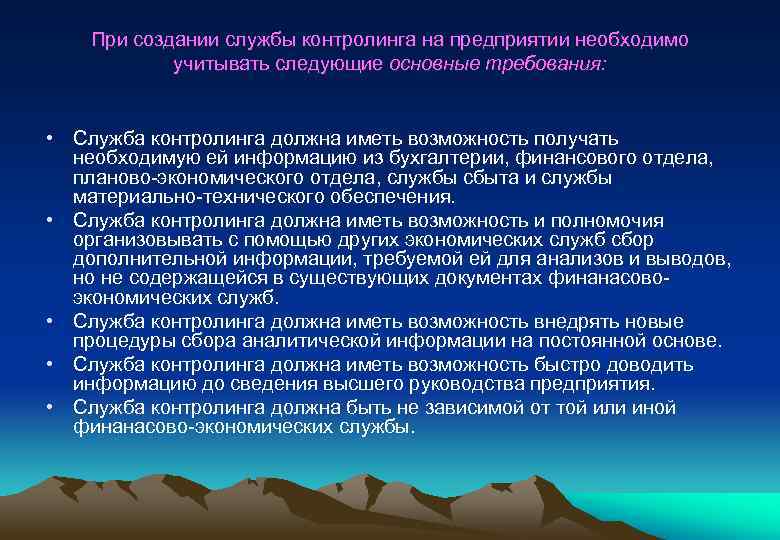 При создании службы контролинга на предприятии необходимо учитывать следующие основные требования:

• Служба контролинга должна иметь возможность получать необходимую ей информацию из бухгалтерии, финансового отдела, планово-экономического отдела, службы сбыта и службы материально-технического обеспечения.
• Служба контролинга должна иметь возможность и полномочия организовывать с помощью других экономических служб сбор дополнительной информации, требуемой ей для анализов и выводов, но не содержащейся в существующих документах финанасово-экономических служб.
• Служба контролинга должна иметь возможность внедрять новые процедуры сбора аналитической информации на постоянной основе.
• Служба контролинга должна иметь возможность быстро доводить информацию до сведения высшего руководства предприятия.
• Служба контролинга должна быть не зависимой от той или иной финанасово-экономических службы.